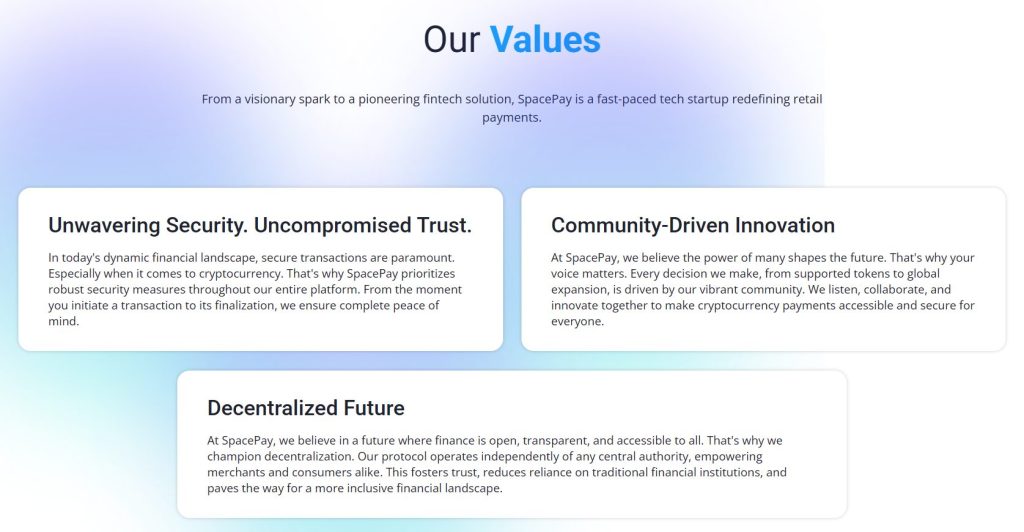 Our Values

From a visionary spark to a pioneering fintech solution, SpacePay is a fast-paced tech startup redefining retail payments.

Unwavering Security. Uncompromised Trust.

In today's dynamic financial landscape, secure transactions are paramount. Especially when it comes to cryptocurrency. That's why SpacePay prioritizes robust security measures throughout our entire platform. From the moment you initiate a transaction to its finalization, we ensure complete peace of mind.

Community-Driven Innovation

At SpacePay, we believe the power of many shapes the future. That's why your voice matters. Every decision we make, from supported tokens to global expansion, is driven by our vibrant community. We listen, collaborate, and innovate together to make cryptocurrency payments accessible and secure for everyone.

Decentralized Future

At SpacePay, we believe in a future where finance is open, transparent, and accessible to all. That's why we champion decentralization. Our protocol operates independently of any central authority, empowering merchants and consumers alike. This fosters trust, reduces reliance on traditional financial institutions, and paves the way for a more inclusive financial landscape.